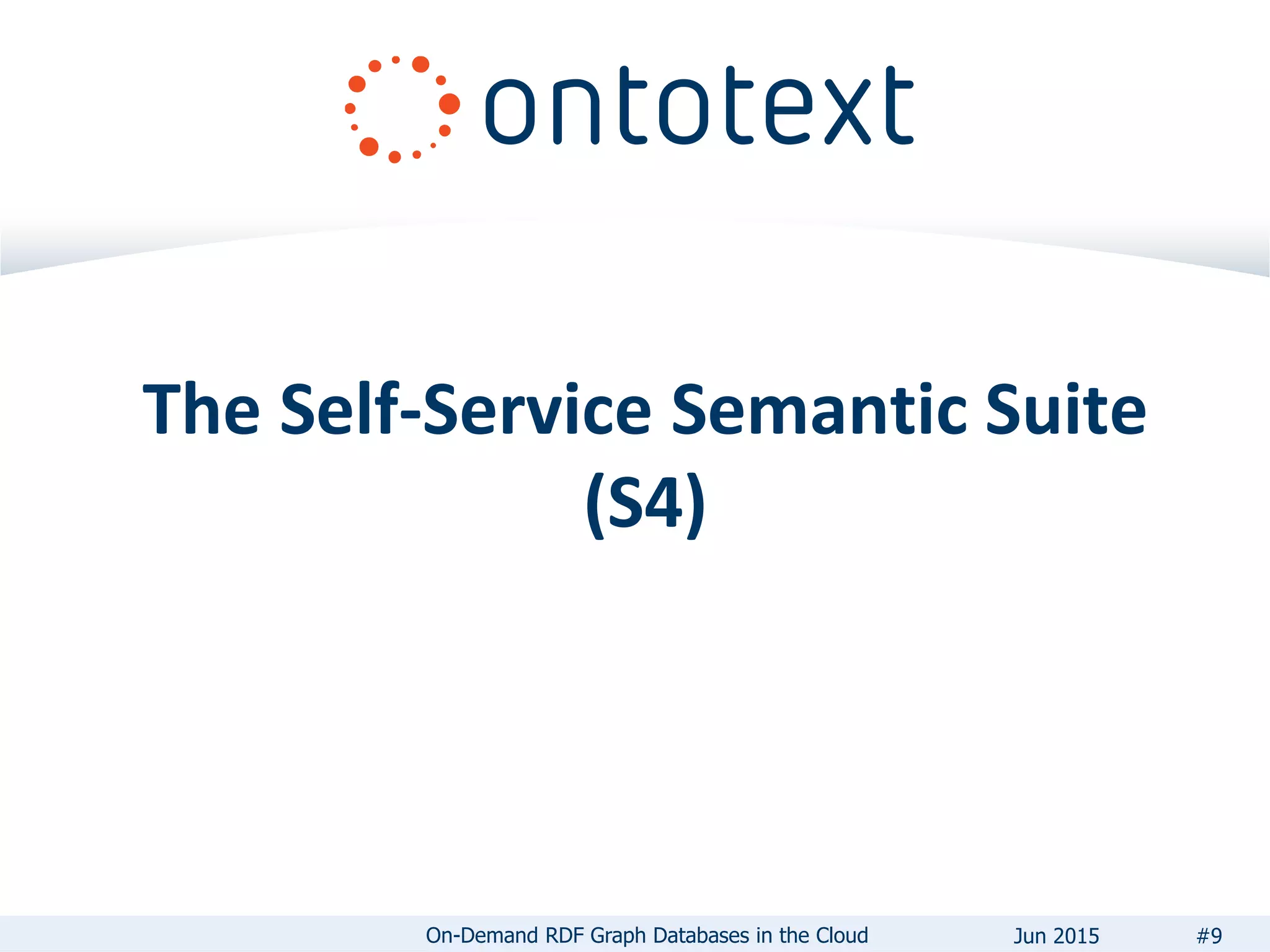 ontotext

The Self-Service Semantic Suite (S4)

On-Demand RDF Graph Databases in the Cloud Jun 2015 #9